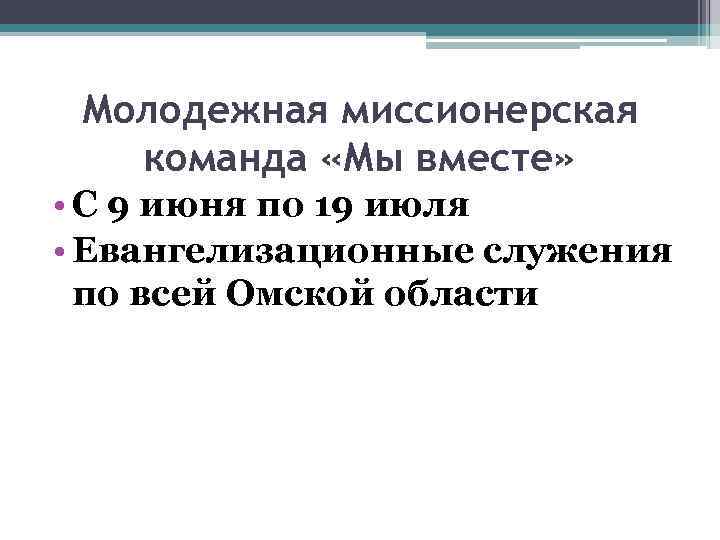 Молодежная миссионерская команда «Мы вместе»

• С 9 июня по 19 июля
• Евангелизационные служения по всей Омской области